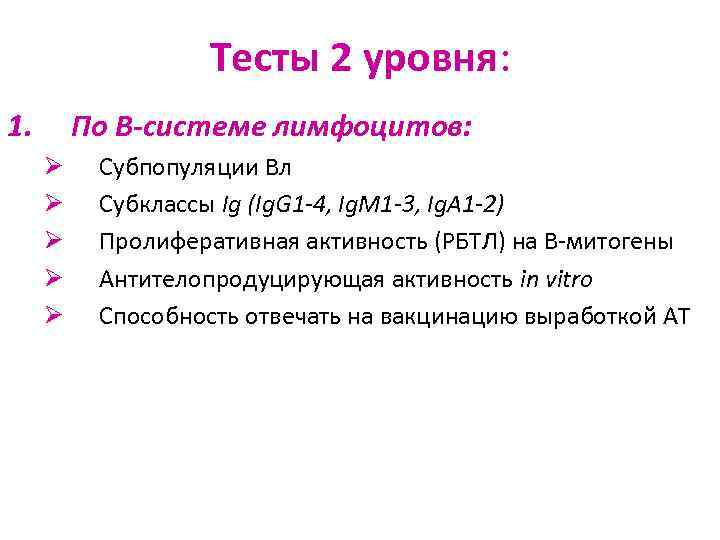 Тесты 2 уровня:

1. По В-системе лимфоцитов:

➢ Субпопуляции Вл
➢ Субклассы Ig (IgG1-4, IgM1-3, IgA1-2)
➢ Пролиферативная активность (РБТЛ) на В-митогены
➢ Антителопродуцирующая активность in vitro
➢ Способность отвечать на вакцинацию выработкой АТ